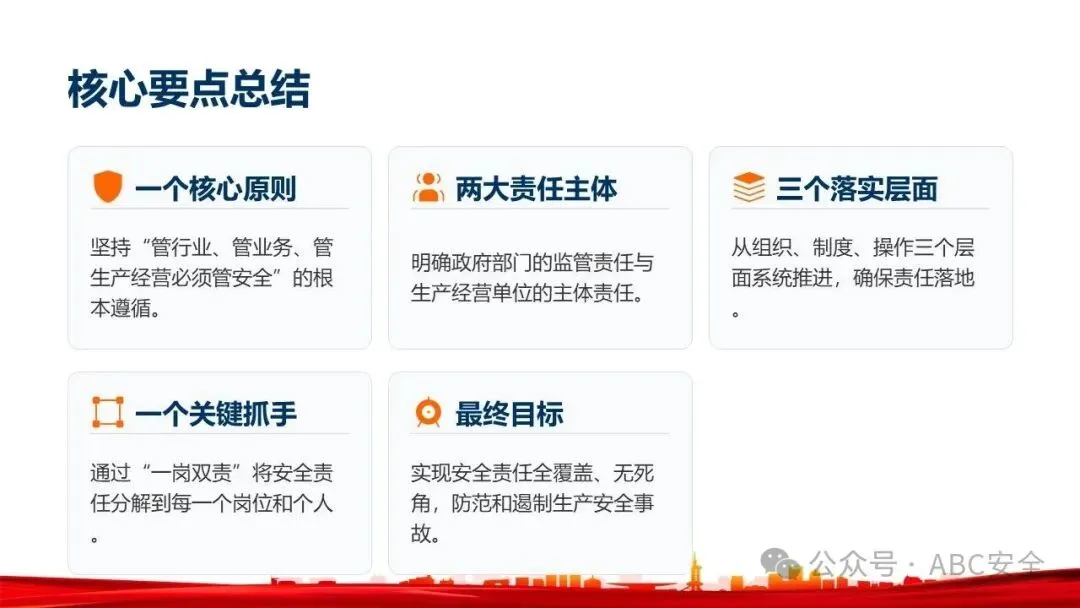 核心要点总结

一个核心原则

坚持“管行业、管业务、管生产经营必须管安全”的根本遵循。

两大责任主体

明确政府部门的监管责任与生产经营单位的主体责任。

三个落实层面

从组织、制度、操作三个层面系统推进，确保责任落地。

一个关键抓手

通过“一岗双责”将安全责任分解到每一个岗位和个人。

最终目标

实现安全责任全覆盖、无死角，防范和遏制生产安全事故。

公众号 · ABC安全